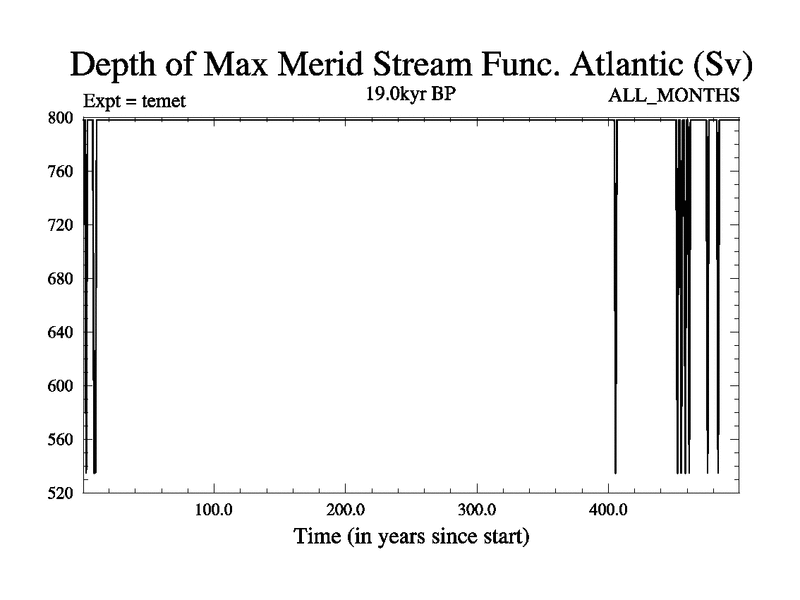 Depth of Max Merid Stream Func. Atlantic (Sv)

Expt = temet

19.0kyr BP

ALL_MONTHS

800
760
720
680
640
600
560
520

100.0
200.0
300.0
400.0

Time (in years since start)